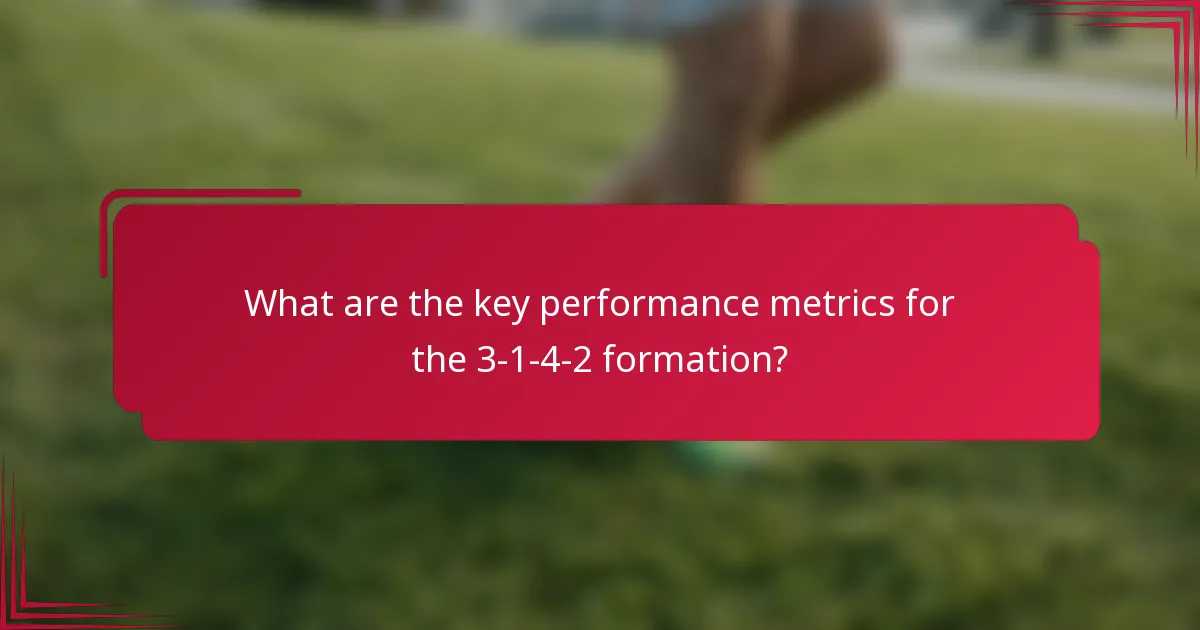 What are the key performance metrics for the 3-1-4-2 formation?